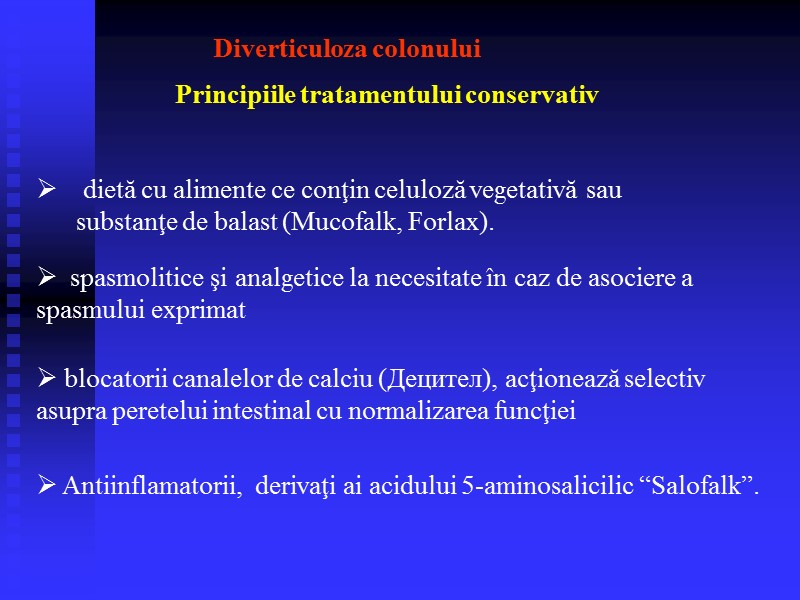 Diverticuloza colonului

Principiile tratamentului conservativ

➢ dietă cu alimente ce conţin celuloză vegetativă sau substanţe de balast (Mucofalk, Forlax).

➢ spasmolitice şi analgetice la necesitate în caz de asociere a spasmului exprimat

➢ blocatorii canalelor de calciu (Децител), acţionează selectiv asupra peretelui intestinal cu normalizarea funcţiei

➢ Antiinflamatorii, derivaţi ai acidului 5-aminosalicilic “Salofalk”.